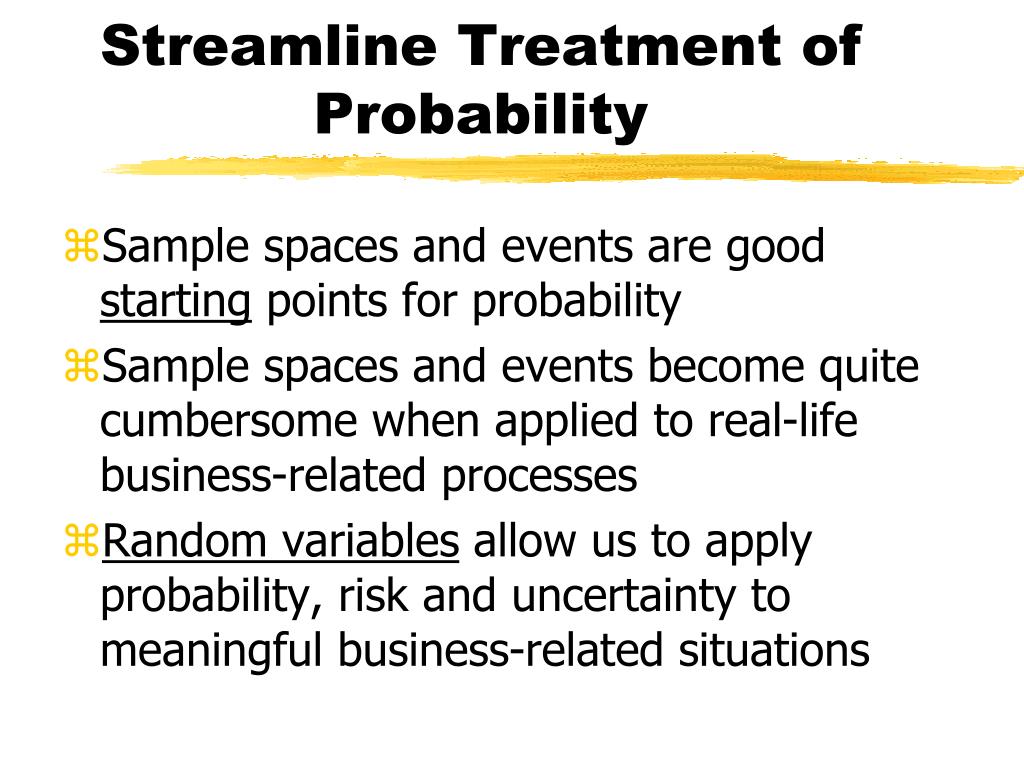 Streamline Treatment of Probability

⌘Sample spaces and events are good starting points for probability

⌘Sample spaces and events become quite cumbersome when applied to real-life business-related processes

⌘Random variables allow us to apply probability, risk and uncertainty to meaningful business-related situations